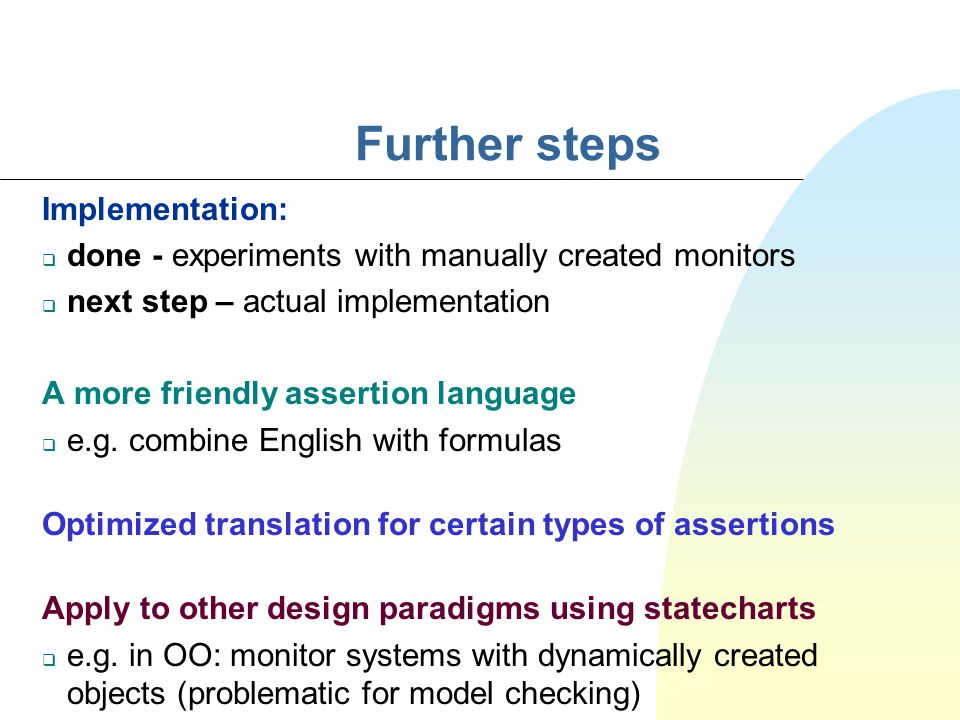 Further steps

Implementation:

❑ done - experiments with manually created monitors
❑ next step – actual implementation

A more friendly assertion language

❑ e.g. combine English with formulas

Optimized translation for certain types of assertions

Apply to other design paradigms using statecharts

❑ e.g. in OO: monitor systems with dynamically created objects (problematic for model checking)